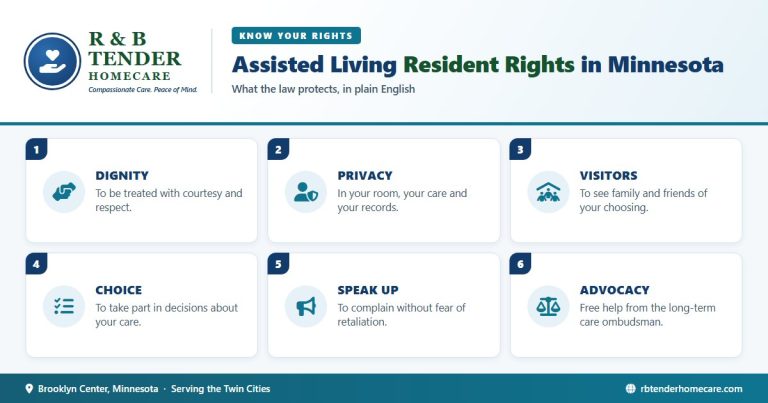 R & B
TENDER
HOMECARE
Compassionate Care. Peace of Mind.

KNOW YOUR RIGHTS

Assisted Living Resident Rights in Minnesota

What the law protects, in plain English

1

DIGNITY

To be treated with courtesy and respect.

2

PRIVACY

In your room, your care and your records.

3

VISITORS

To see family and friends of your choosing.

4

CHOICE

To take part in decisions about your care.

5

SPEAK UP

To complain without fear of retaliation.

6

ADVOCACY

Free help from the long-term care ombudsman.

Brooklyn Center, Minnesota · Serving the Twin Cities

rbtenderhomecare.com